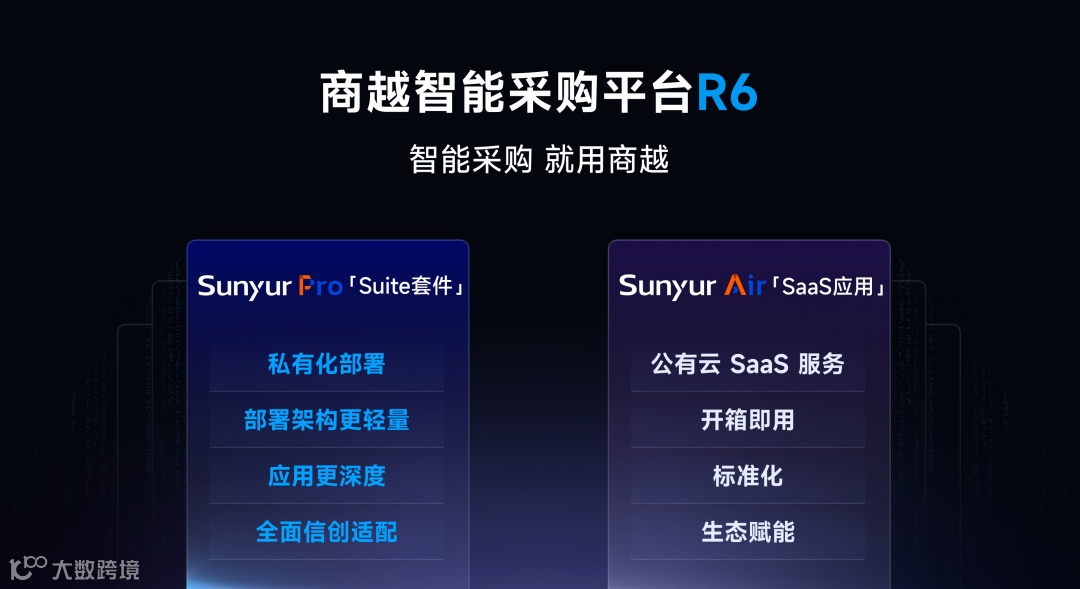 商越智能采购平台R6

智能采购 就用商越

Sunyur Pro「Suite套件」

私有化部署

部署架构更轻量

应用更深度

全面信创适配

Sunyur Air「SaaS应用」

公有云 SaaS 服务

开箱即用

标准化

生态赋能

大数跨境